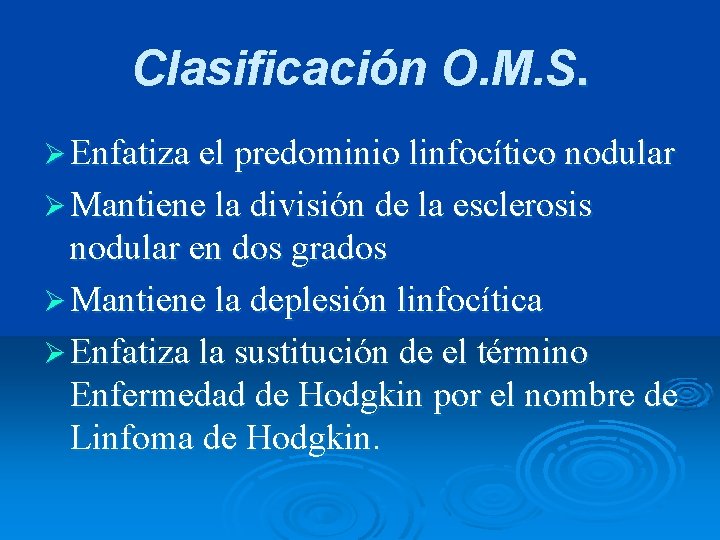 Clasificación O.M.S.

➢ Enfatiza el predominio linfocítico nodular

➢ Mantiene la división de la esclerosis nodular en dos grados

➢ Mantiene la deplesión linfocítica

➢ Enfatiza la sustitución de el término Enfermedad de Hodgkin por el nombre de Linfoma de Hodgkin.